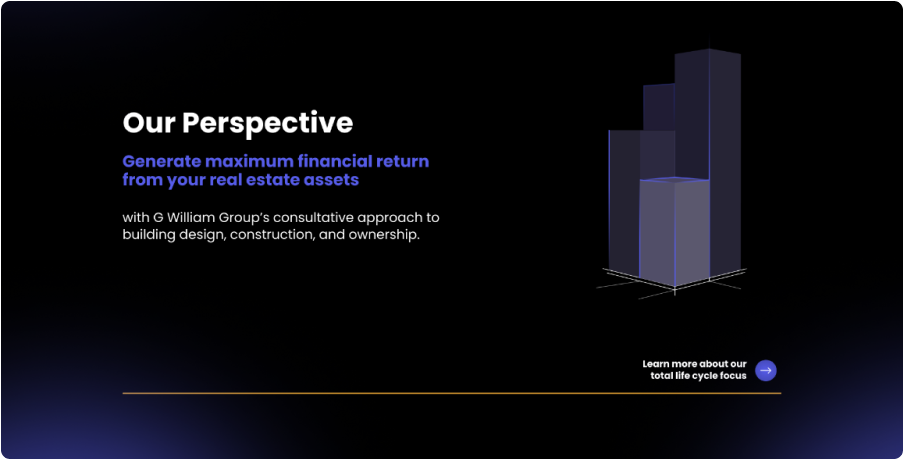 Our Perspective

Generate maximum financial return from your real estate assets

with G William Group's consultative approach to building design, construction, and ownership.

Learn more about our total life cycle focus